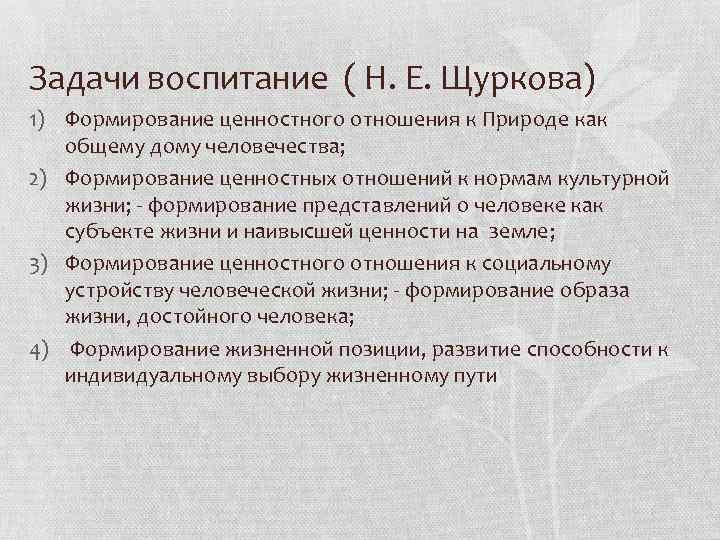 Задачи воспитание ( Н. Е. Щуркова)

1) Формирование ценностного отношения к Природе как общему дому человечества;

2) Формирование ценностных отношений к нормам культурной жизни; - формирование представлений о человеке как субъекте жизни и наивысшей ценности на земле;

3) Формирование ценностного отношения к социальному устройству человеческой жизни; - формирование образа жизни, достойного человека;

4) Формирование жизненной позиции, развитие способности к индивидуальному выбору жизненному пути